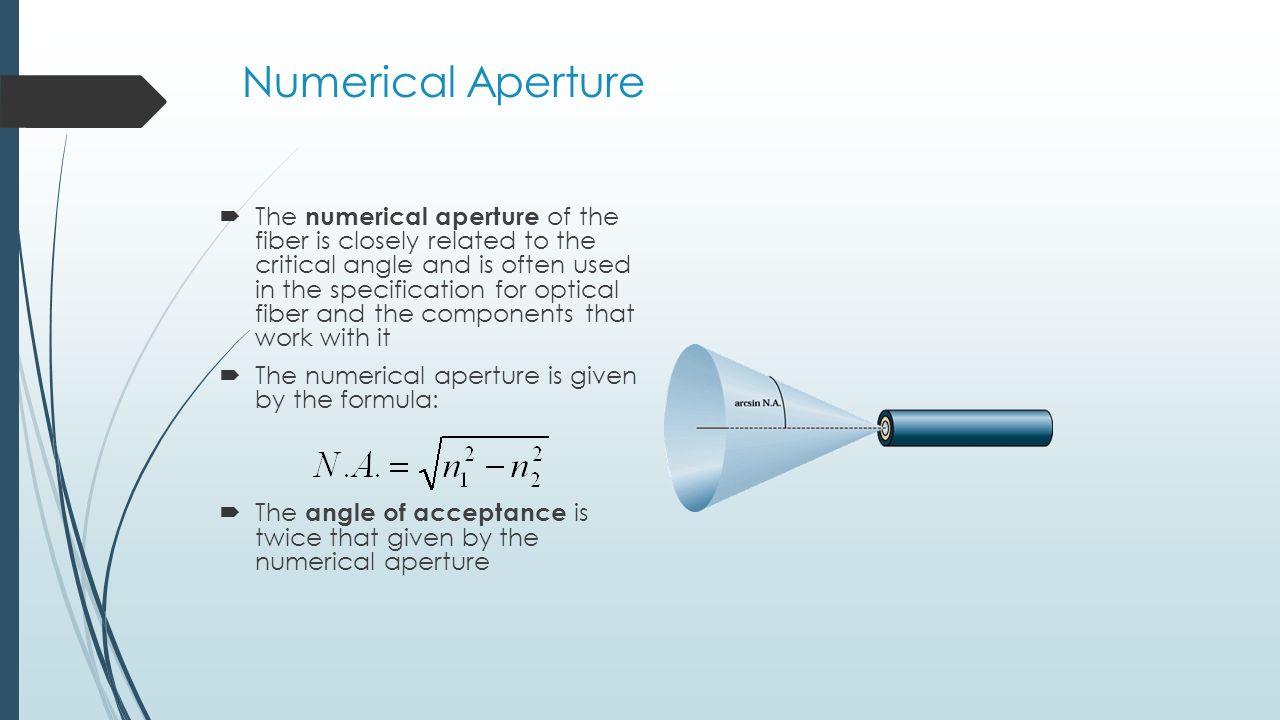 Numerical Aperture

The numerical aperture of the fiber is closely related to the critical angle and is often used in the specification for optical fiber and the components that work with it

The numerical aperture is given by the formula:

$N.A. = \sqrt{n_1^2 - n_2^2}$

The angle of acceptance is twice that given by the numerical aperture

arcsin N.A.